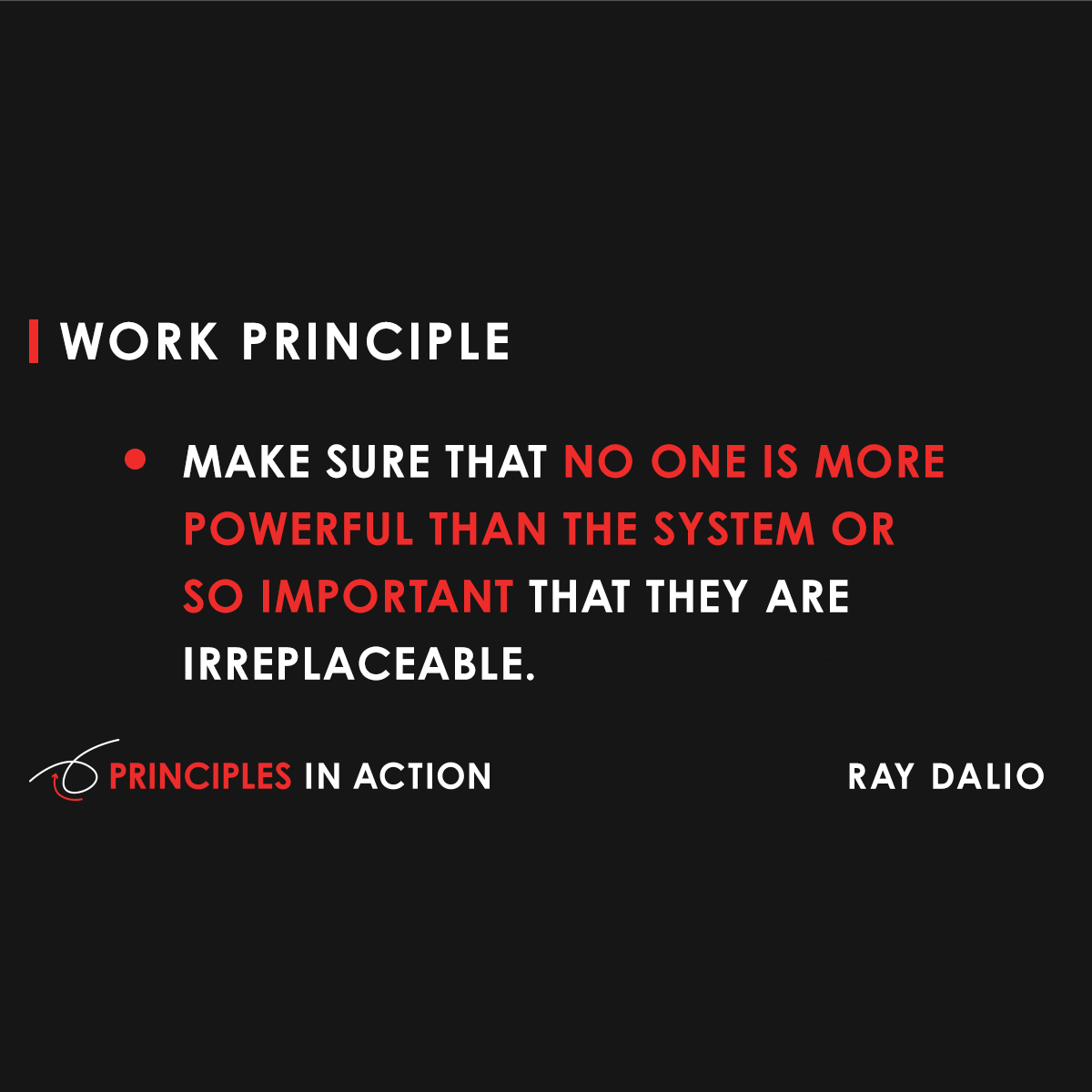 WORK PRINCIPLE

• MAKE SURE THAT NO ONE IS MORE POWERFUL THAN THE SYSTEM OR SO IMPORTANT THAT THEY ARE IRREPLACEABLE.

PRINCIPLES IN ACTION

RAY DALIO